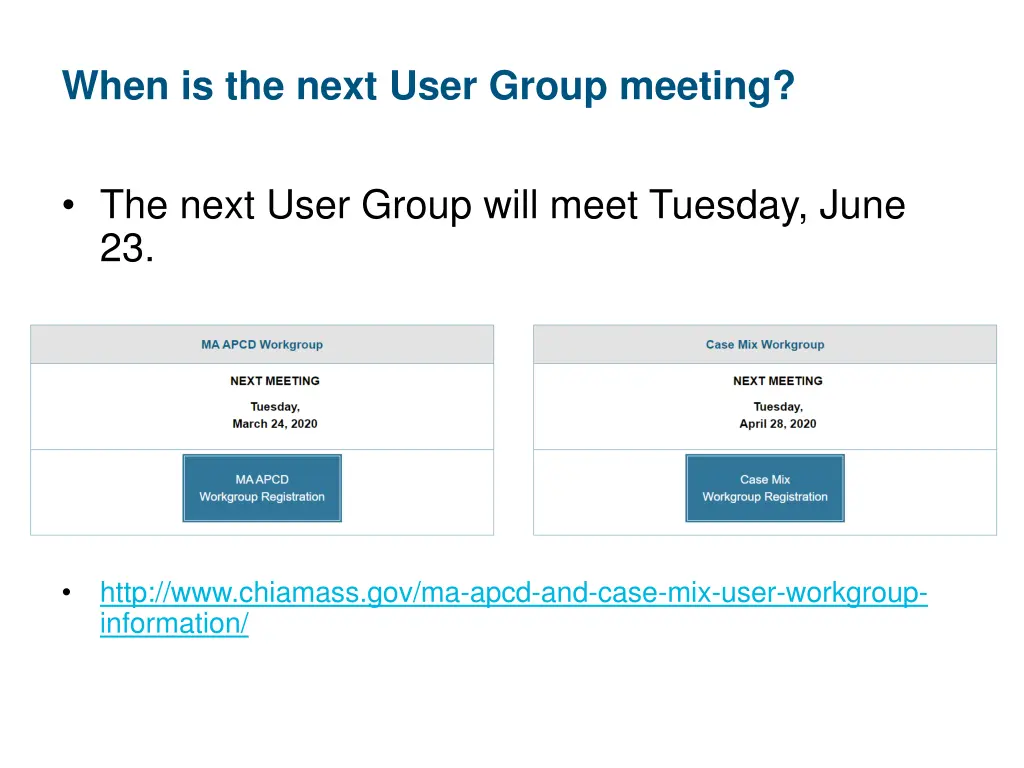 When is the next User Group meeting?

• The next User Group will meet Tuesday, June 23.

MA APCD Workgroup

NEXT MEETING

Tuesday,
March 24, 2020

MA APCD
Workgroup Registration

Case Mix Workgroup

NEXT MEETING

Tuesday,
April 28, 2020

Case Mix
Workgroup Registration

• http://www.chiamass.gov/ma-apcd-and-case-mix-user-workgroup-information/